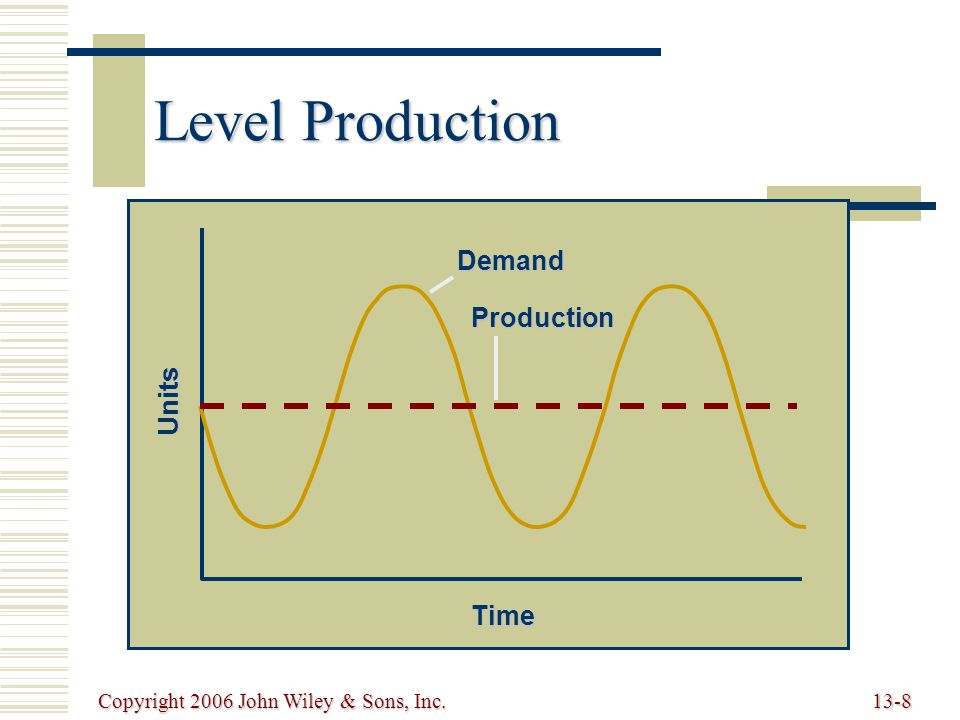 Level Production

Demand

Production

Units

Time

Copyright 2006 John Wiley & Sons, Inc.

13-8